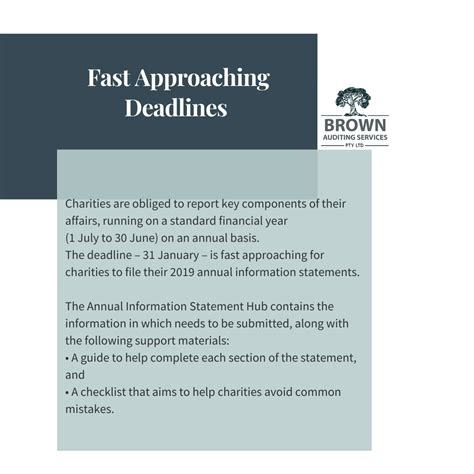 Fast Approaching Deadlines

BROWN
AUDITING SERVICES
PTY LTD

Charities are obliged to report key components of their affairs, running on a standard financial year (1 July to 30 June) on an annual basis.
The deadline – 31 January – is fast approaching for charities to file their 2019 annual information statements.

The Annual Information Statement Hub contains the information in which needs to be submitted, along with the following support materials:
• A guide to help complete each section of the statement, and
• A checklist that aims to help charities avoid common mistakes.